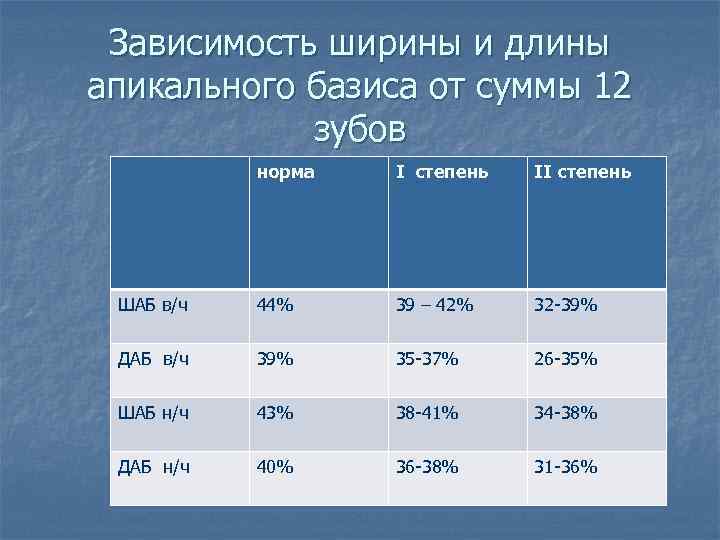 Зависимость ширины и длины апикального базиса от суммы 12 зубов

|  | норма | I степень | II степень |
|---|---|---|---|
| ШАБ в/ч | 44% | 39 – 42% | 32-39% |
| ДАБ в/ч | 39% | 35-37% | 26-35% |
| ШАБ н/ч | 43% | 38-41% | 34-38% |
| ДАБ н/ч | 40% | 36-38% | 31-36% |